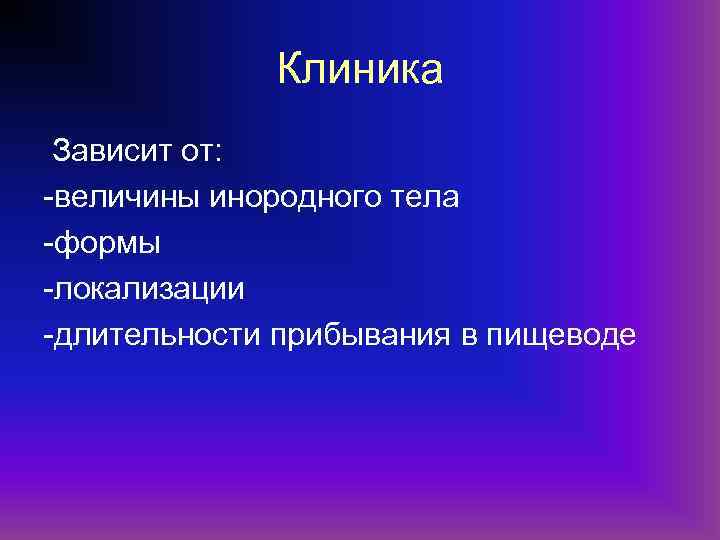 Клиника

Зависит от:
-величины инородного тела
-формы
-локализации
-длительности прибывания в пищеводе